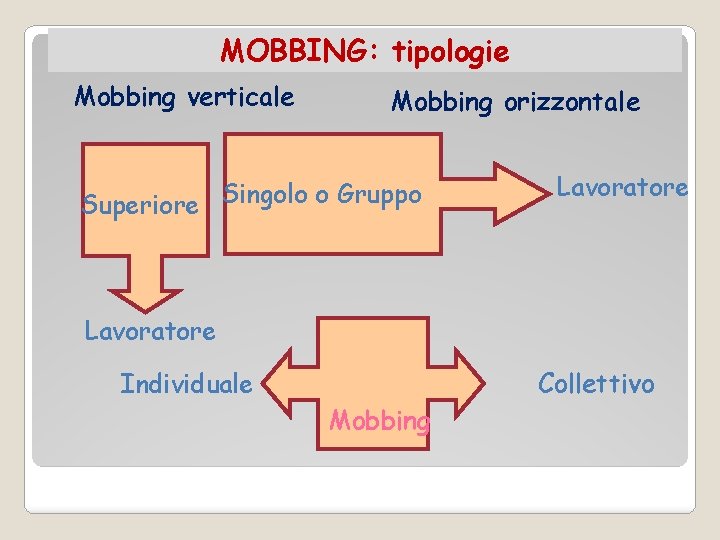 MOBBING: tipologie

Mobbing verticale

Mobbing orizzontale

Superiore

Singolo o Gruppo

Lavoratore

Lavoratore

Individuale

Mobbing

Collettivo